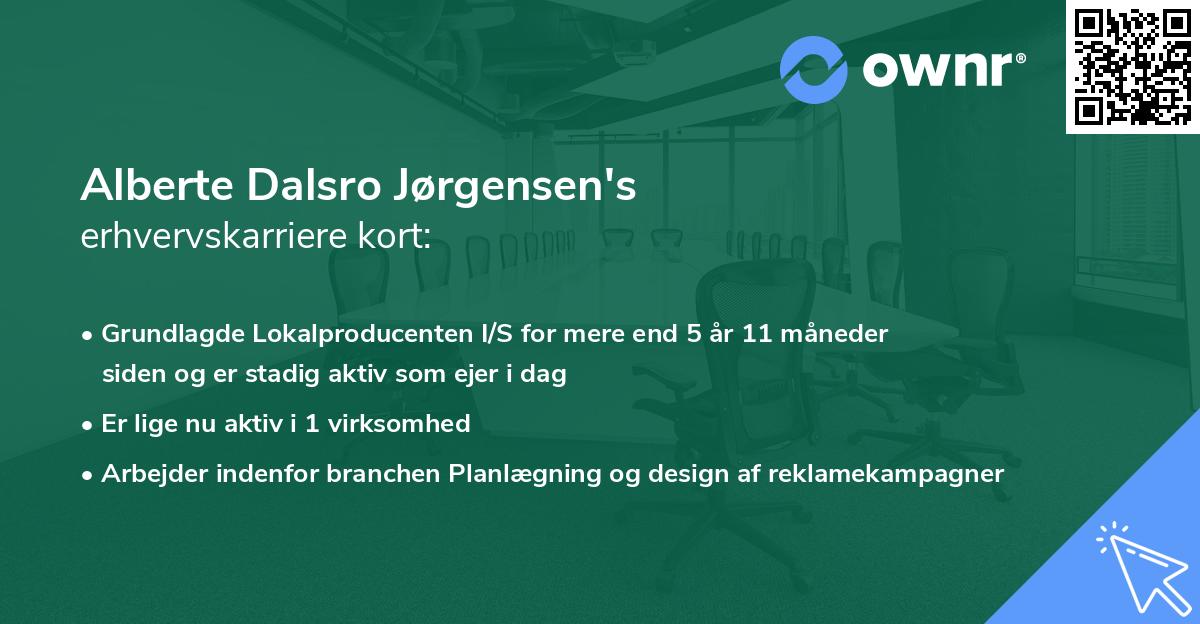 ownr®

Alberte Dalsro Jørgensen's
erhvervskarriere kort:

• Grundlagde Lokalproducenten I/S for mere end 5 år 11 måneder siden og er stadig aktiv som ejer i dag

• Er lige nu aktiv i 1 virksomhed

• Arbejder indenfor branchen Planlægning og design af reklamekampagner